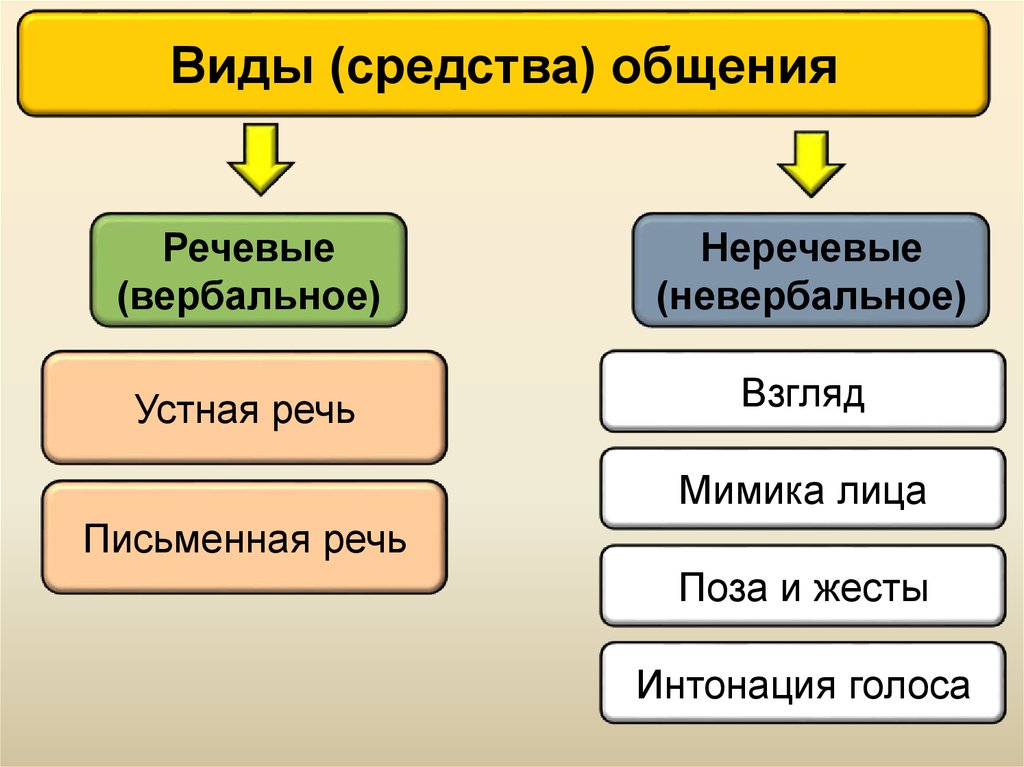 Виды (средства) общения

Речевые (вербальное)

Устная речь

Письменная речь

Неречевые (невербальное)

Взгляд

Мимика лица

Поза и жесты

Интонация голоса